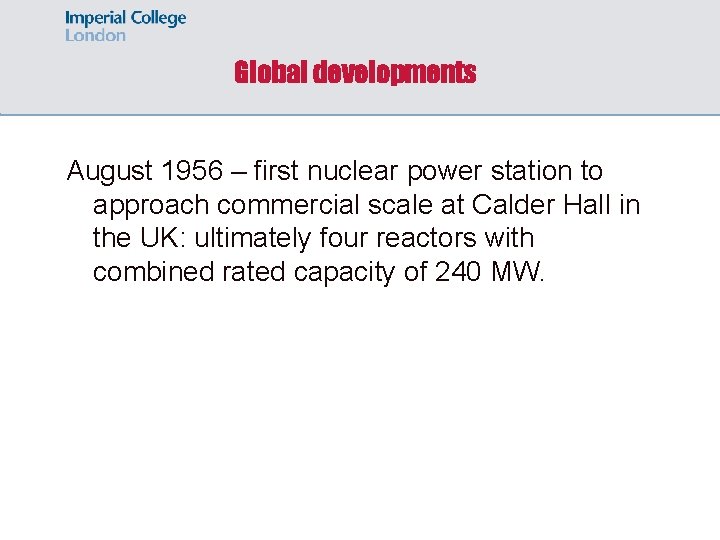 Imperial College
London

Global developments

August 1956 – first nuclear power station to approach commercial scale at Calder Hall in the UK: ultimately four reactors with combined rated capacity of 240 MW.